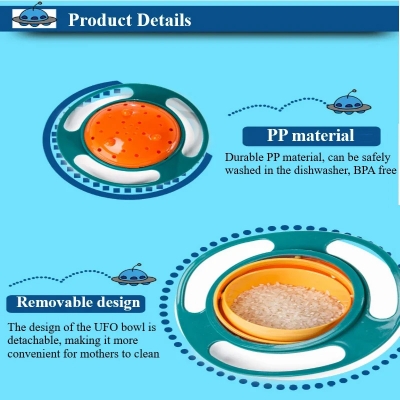 Product Details

PP material

Durable PP material, can be safely washed in the dishwasher, BPA free

Removable design

The design of the UFO bowl is detachable, making it more convenient for mothers to clean